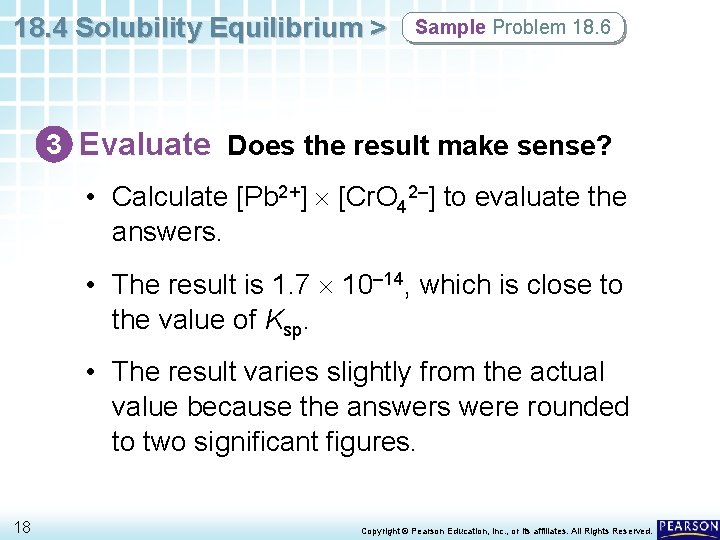 18.4 Solubility Equilibrium > Sample Problem 18.6

3 Evaluate Does the result make sense?

• Calculate $[Pb^{2+}] \times [CrO_4^{2-}]$ to evaluate the answers.

• The result is $1.7 \times 10^{-14}$, which is close to the value of $K_{sp}$.

• The result varies slightly from the actual value because the answers were rounded to two significant figures.

18

Copyright © Pearson Education, Inc., or its affiliates. All Rights Reserved. PEARSON